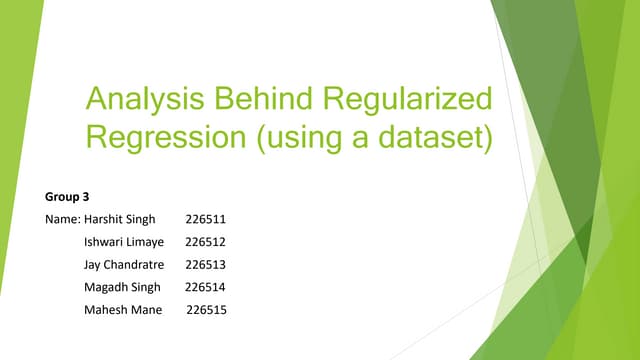 Analysis Behind Regularized Regression (using a dataset)

Group 3

Name: Harshit Singh 226511

Ishwari Limaye 226512

Jay Chandratre 226513

Magadh Singh 226514

Mahesh Mane 226515